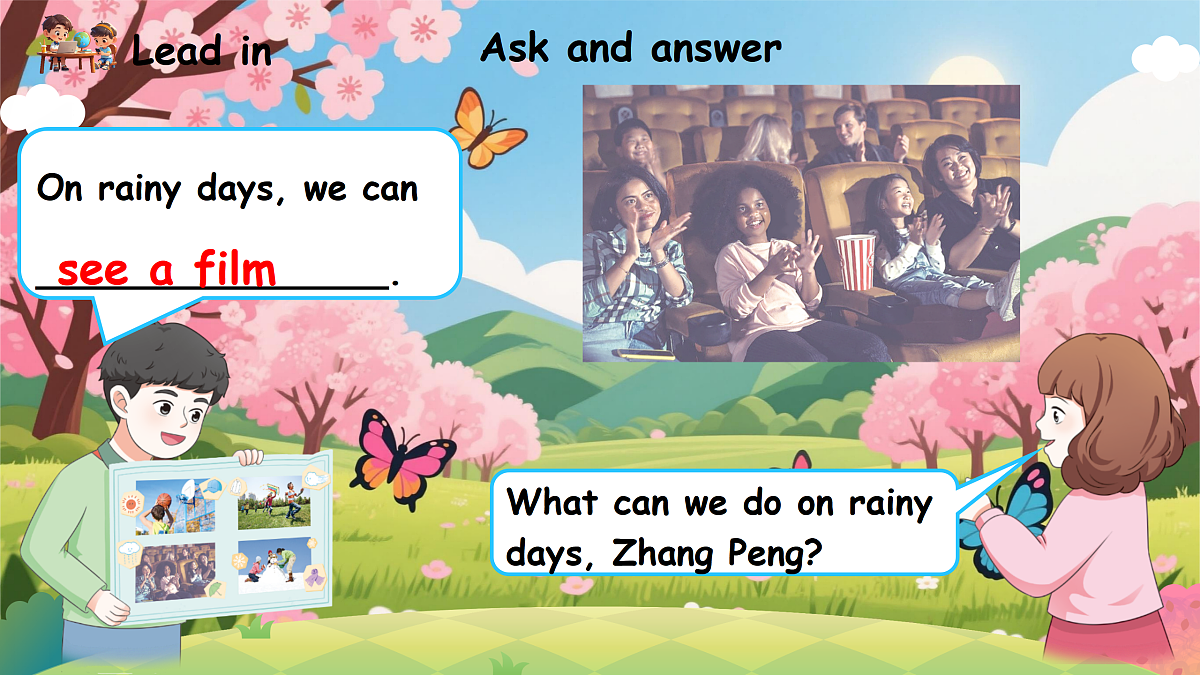 Lead in

Ask and answer

On rainy days, we can see a film.

What can we do on rainy days, Zhang Peng?